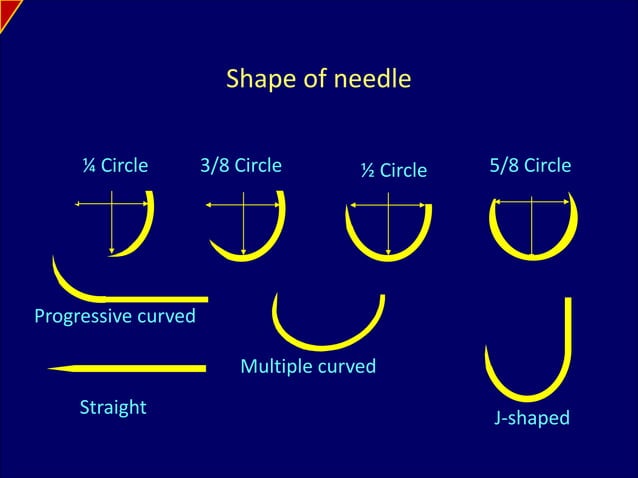 Shape of needle

¼ Circle

3/8 Circle

½ Circle

5/8 Circle

Progressive curved

Multiple curved

Straight

J-shaped